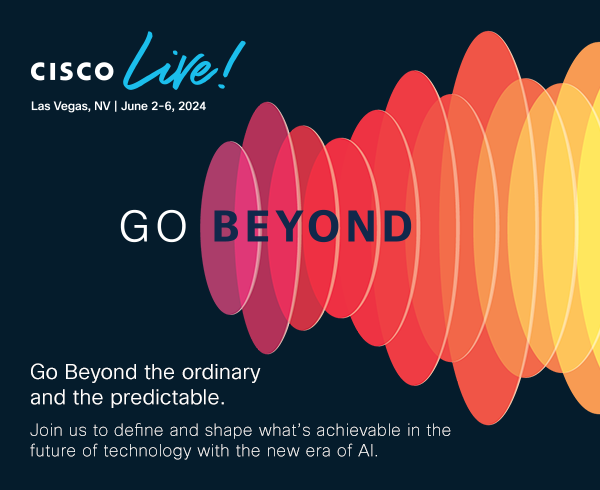 CISCO Live!

Las Vegas, NV | June 2-6, 2024

GO BEYOND

Go Beyond the ordinary and the predictable.

Join us to define and shape what's achievable in the future of technology with the new era of AI.